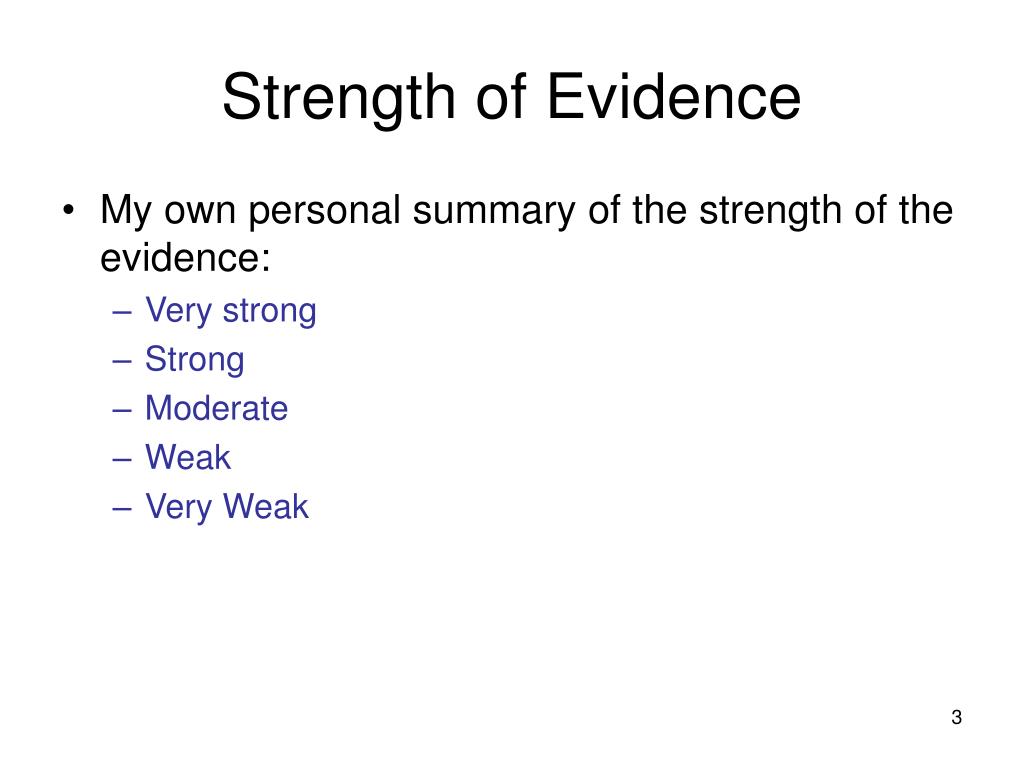 Strength of Evidence

• My own personal summary of the strength of the evidence:
– Very strong
– Strong
– Moderate
– Weak
– Very Weak

3